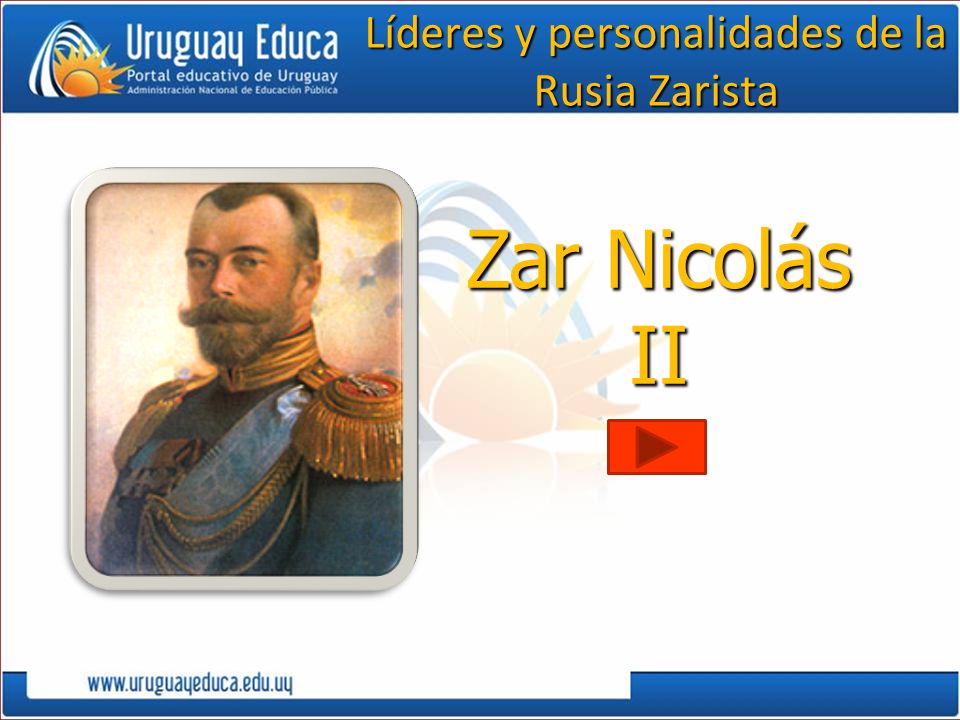 Uruguay Educa
Portal educativo de Uruguay
Administración Nacional de Educación Pública

Líderes y personalidades de la Rusia Zarista

Zar Nicolás II

www.uruguayeduca.edu.uy